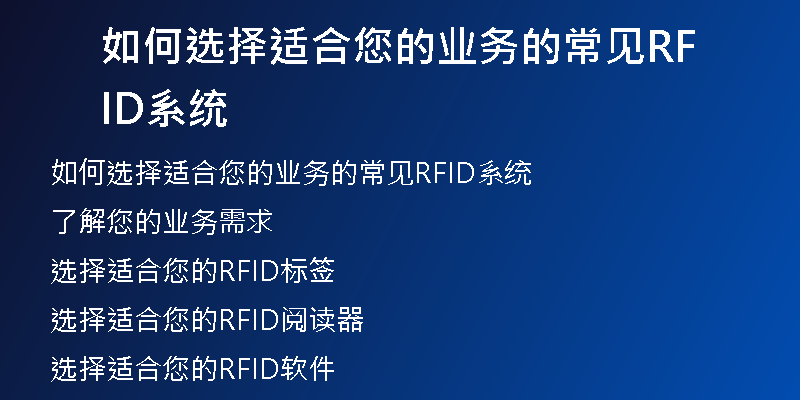 如何选择适合您的业务的常见RFID系统

如何选择适合您的业务的常见RFID系统

了解您的业务需求

选择适合您的RFID标签

选择适合您的RFID阅读器

选择适合您的RFID软件